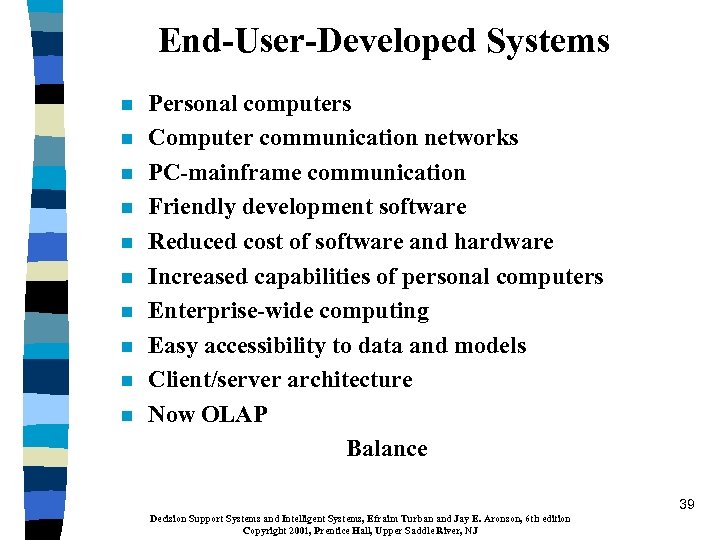 End-User-Developed Systems

- Personal computers
- Computer communication networks
- PC-mainframe communication
- Friendly development software
- Reduced cost of software and hardware
- Increased capabilities of personal computers
- Enterprise-wide computing
- Easy accessibility to data and models
- Client/server architecture
- Now OLAP

Balance

39

Decision Support Systems and Intelligent Systems, Efraim Turban and Jay E. Aronson, 6th edition
Copyright 2001, Prentice Hall, Upper Saddle River, NJ